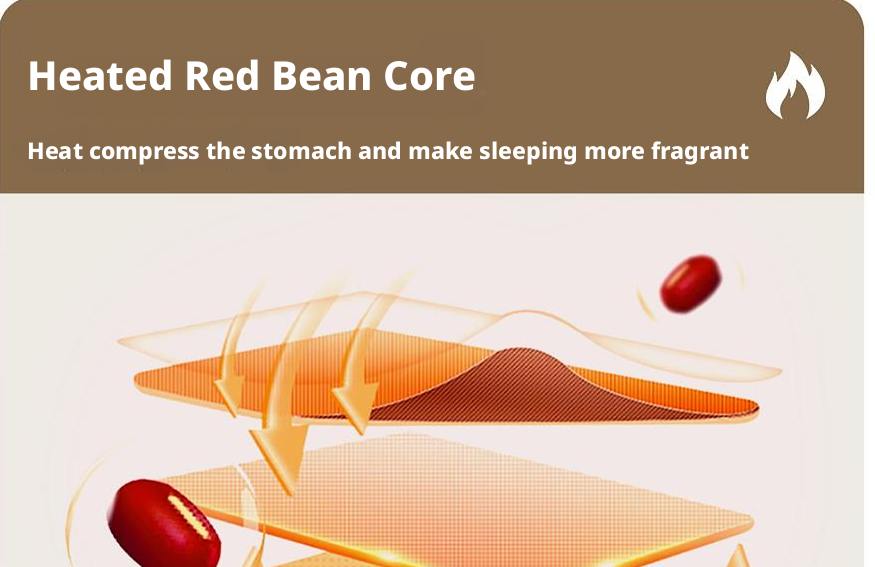 Heated Red Bean Core

Heat compress the stomach and make sleeping more fragrant